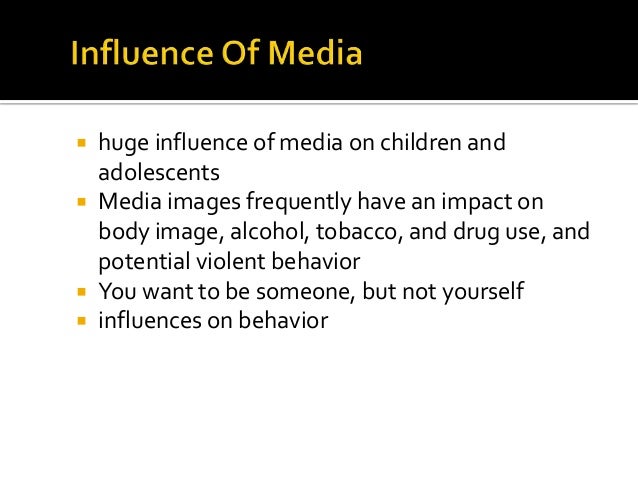 Influence Of Media

- huge influence of media on children and adolescents
- Media images frequently have an impact on body image, alcohol, tobacco, and drug use, and potential violent behavior
- You want to be someone, but not yourself
- influences on behavior